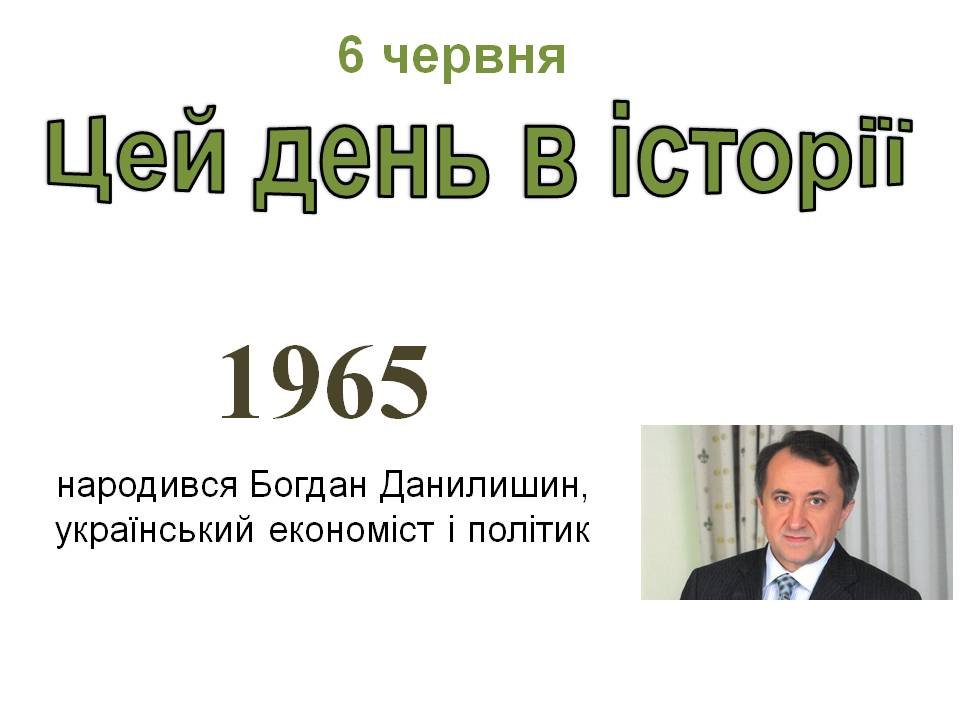 6 червня

Цей день в історії

1965

народився Богдан Данилишин, український економіст і політик